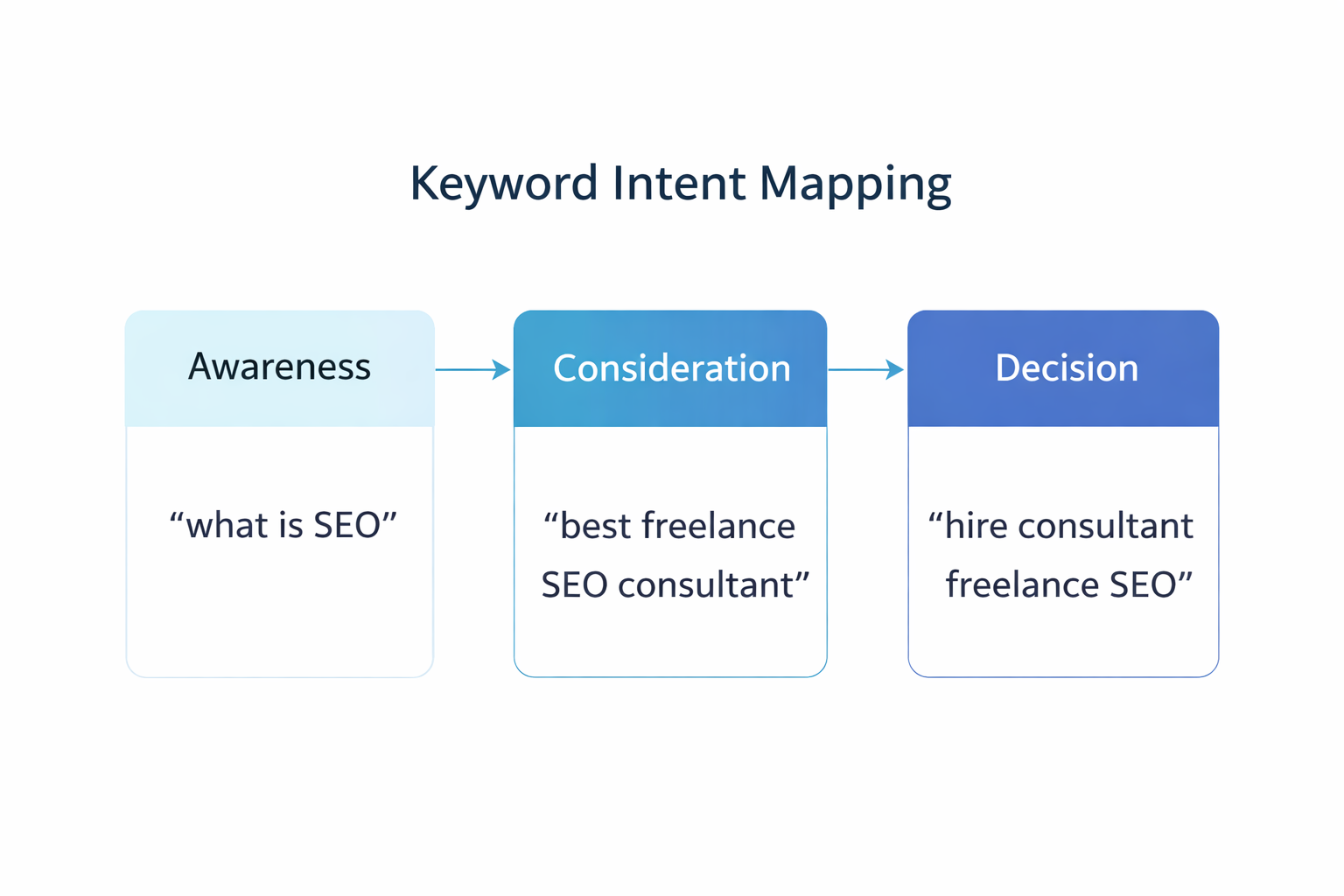 Keyword Intent Mapping

Awareness

“what is SEO”

Consideration

“best freelance SEO consultant”

Decision

“hire consultant freelance SEO”